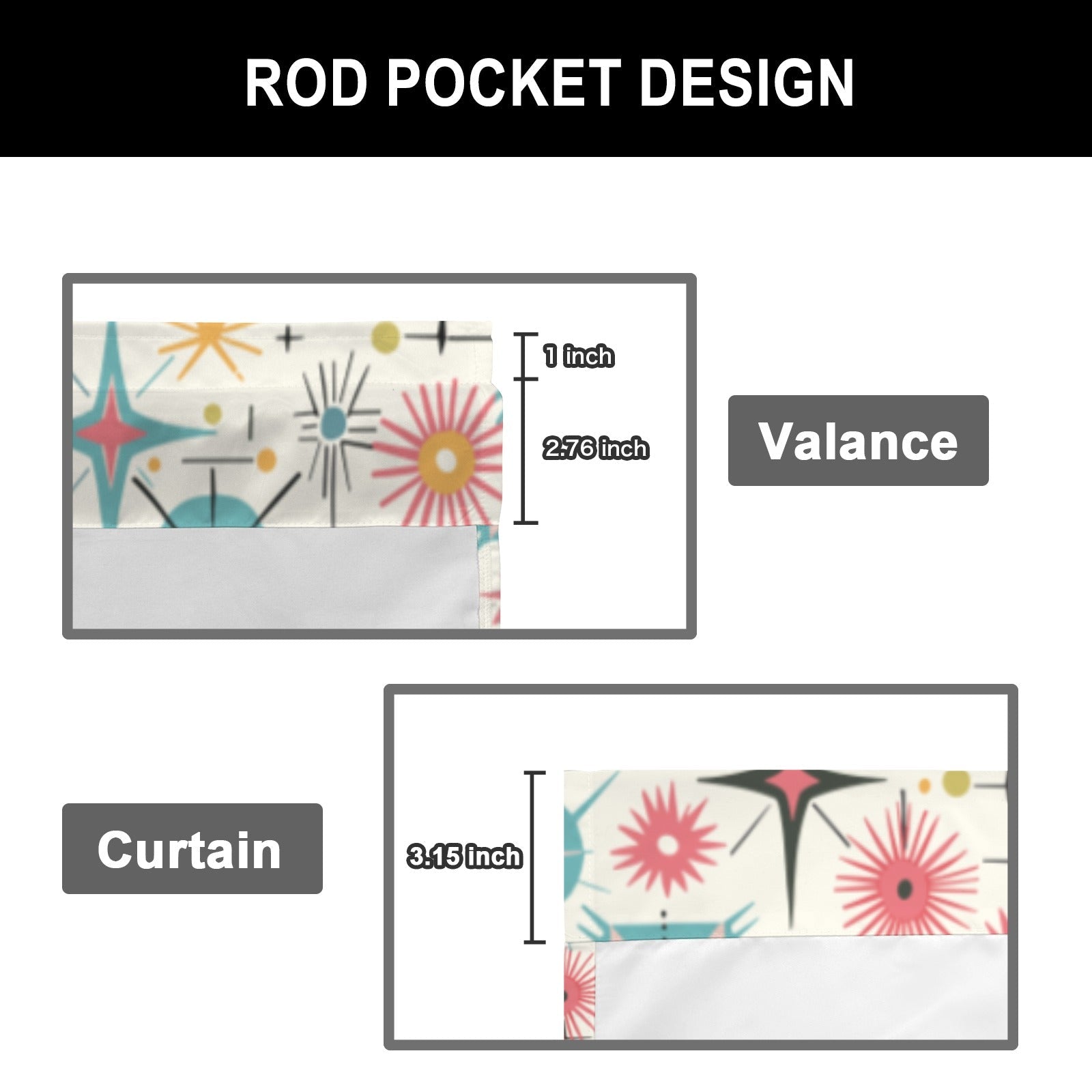 ROD POCKET DESIGN

1 inch

2.76 inch

Valance

Curtain

3.15 inch